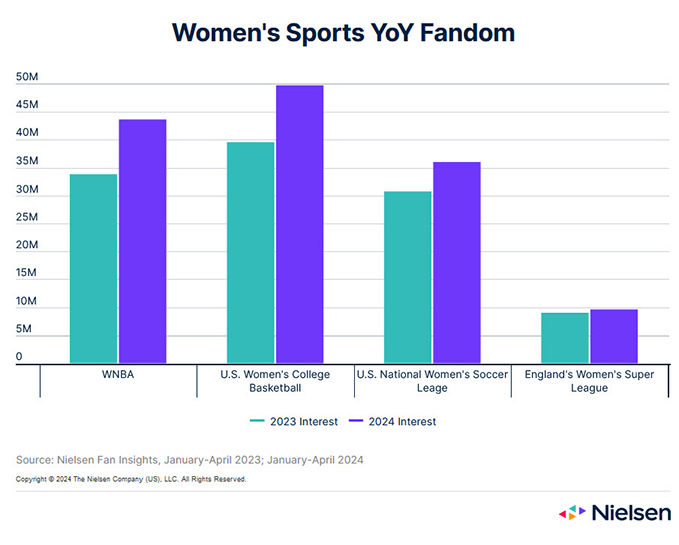 Women's Sports YoY Fandom

50M
45M
40M
35M
30M
25M
20M
15M
10M
5M
0

WNBA
U.S. Women's College Basketball
U.S. National Women's Soccer Leage
England's Women's Super League

2023 Interest
2024 Interest

Source: Nielsen Fan Insights, January-April 2023; January-April 2024

Copyright © 2024 The Nielsen Company (US), LLC. All Rights Reserved.

Nielsen